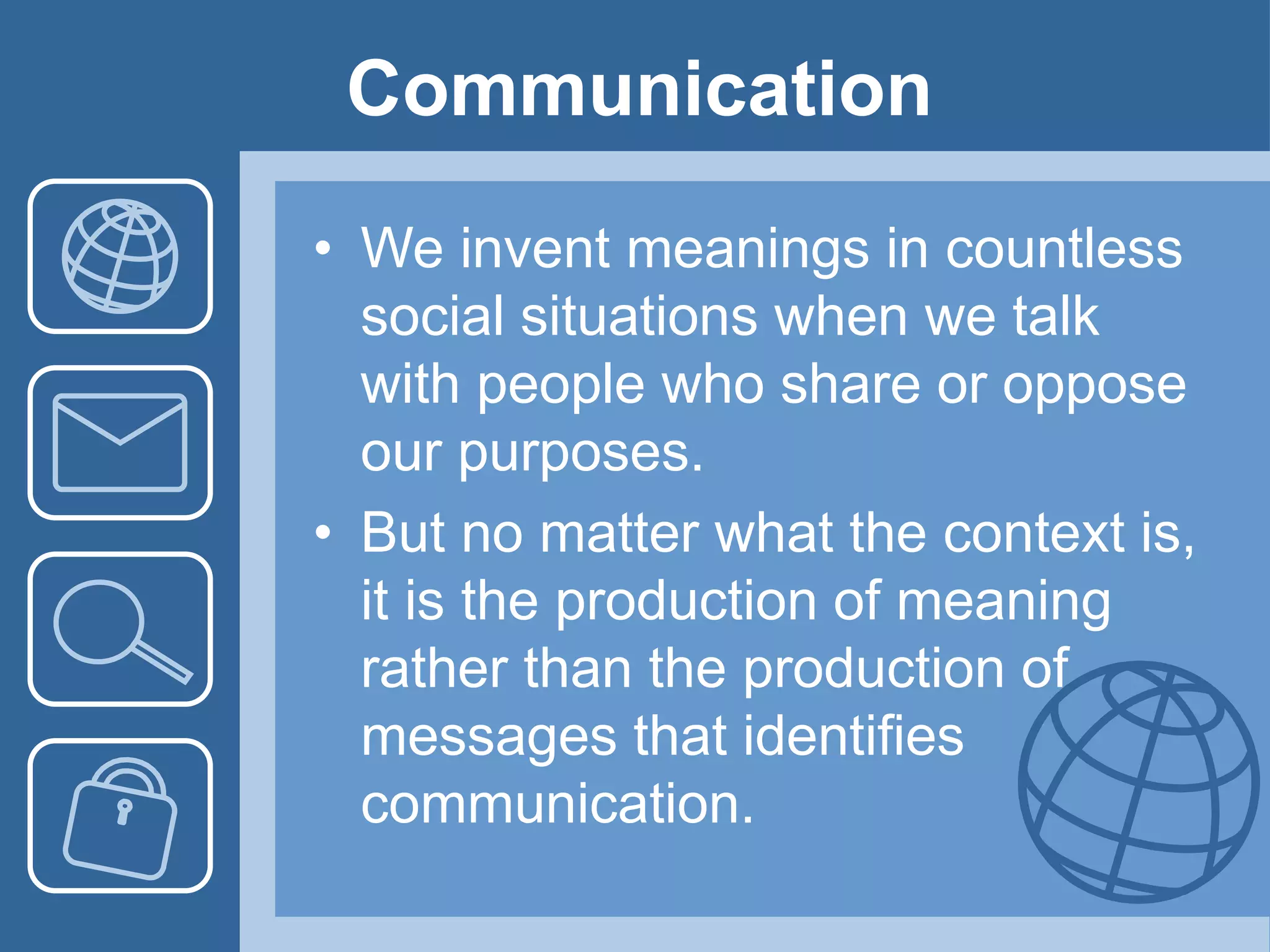 Communication

• We invent meanings in countless social situations when we talk with people who share or oppose our purposes.

• But no matter what the context is, it is the production of meaning rather than the production of messages that identifies communication.